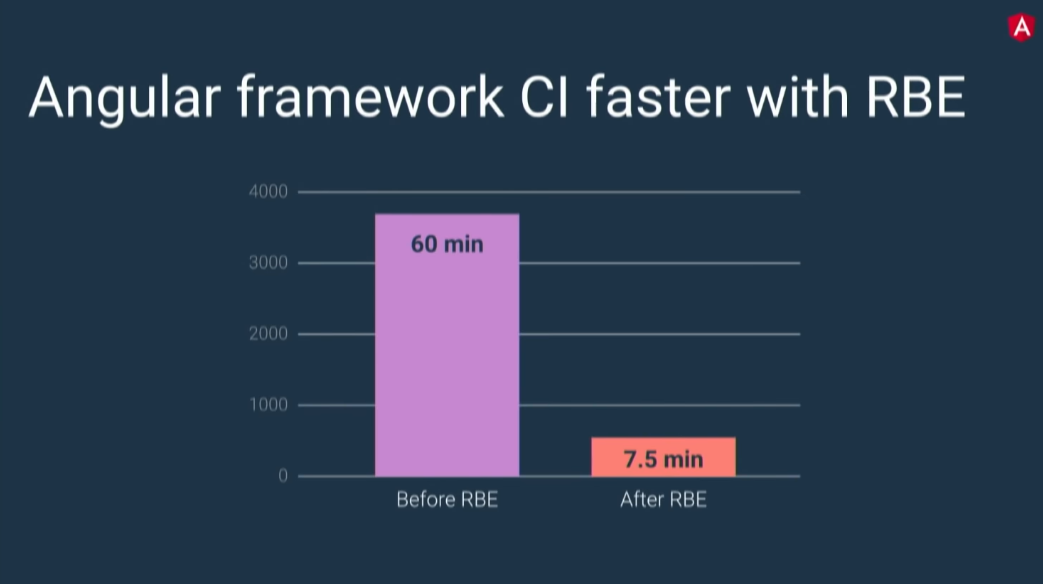 A

Angular framework CI faster with RBE

4000
3000
2000
1000
0

60 min
7.5 min

Before RBE
After RBE